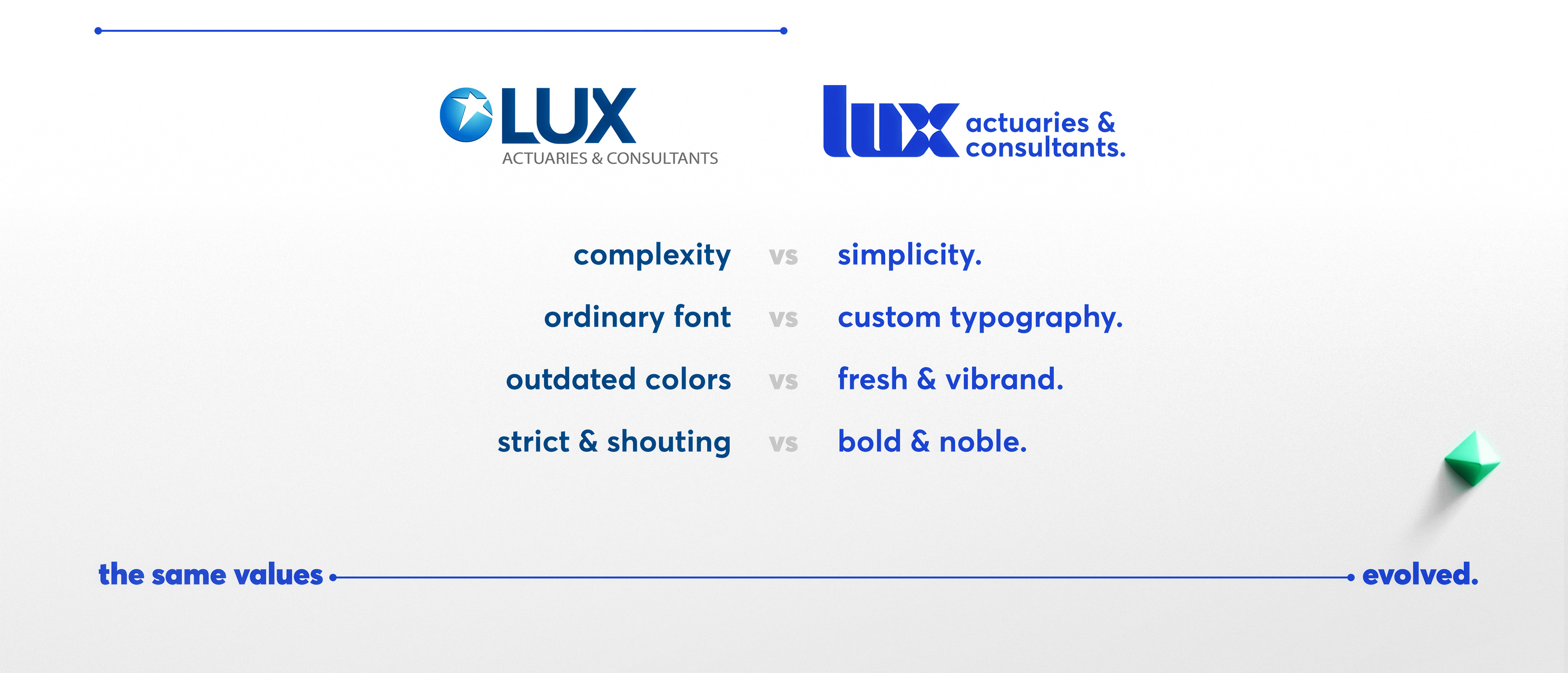 LUX
ACTUARIES & CONSULTANTS

lux actuaries & consultants.

complexity vs simplicity.

ordinary font vs custom typography.

outdated colors vs fresh & vibrand.

strict & shouting vs bold & noble.

the same values evolved.